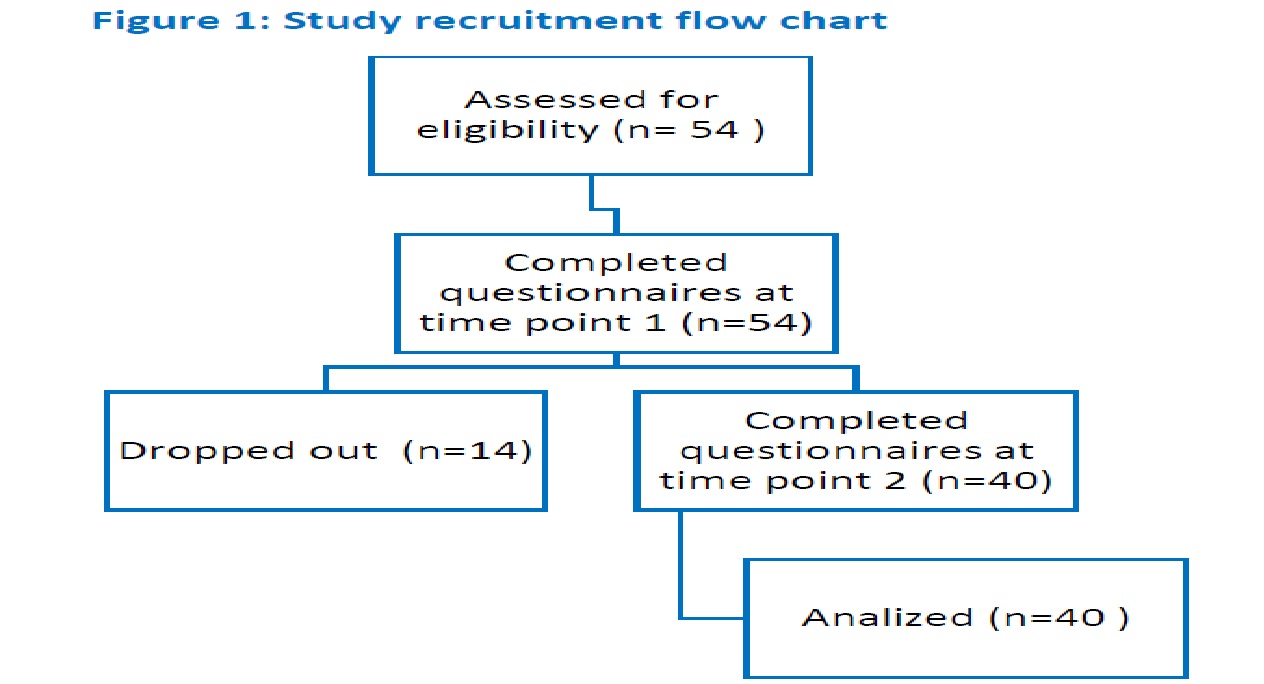 Figure 1: Study recruitment flow chart

Assessed for eligibility (n= 54 )

Completed questionnaires at time point 1 (n=54)

Dropped out (n=14)

Completed questionnaires at time point 2 (n=40)

Analized (n=40 )